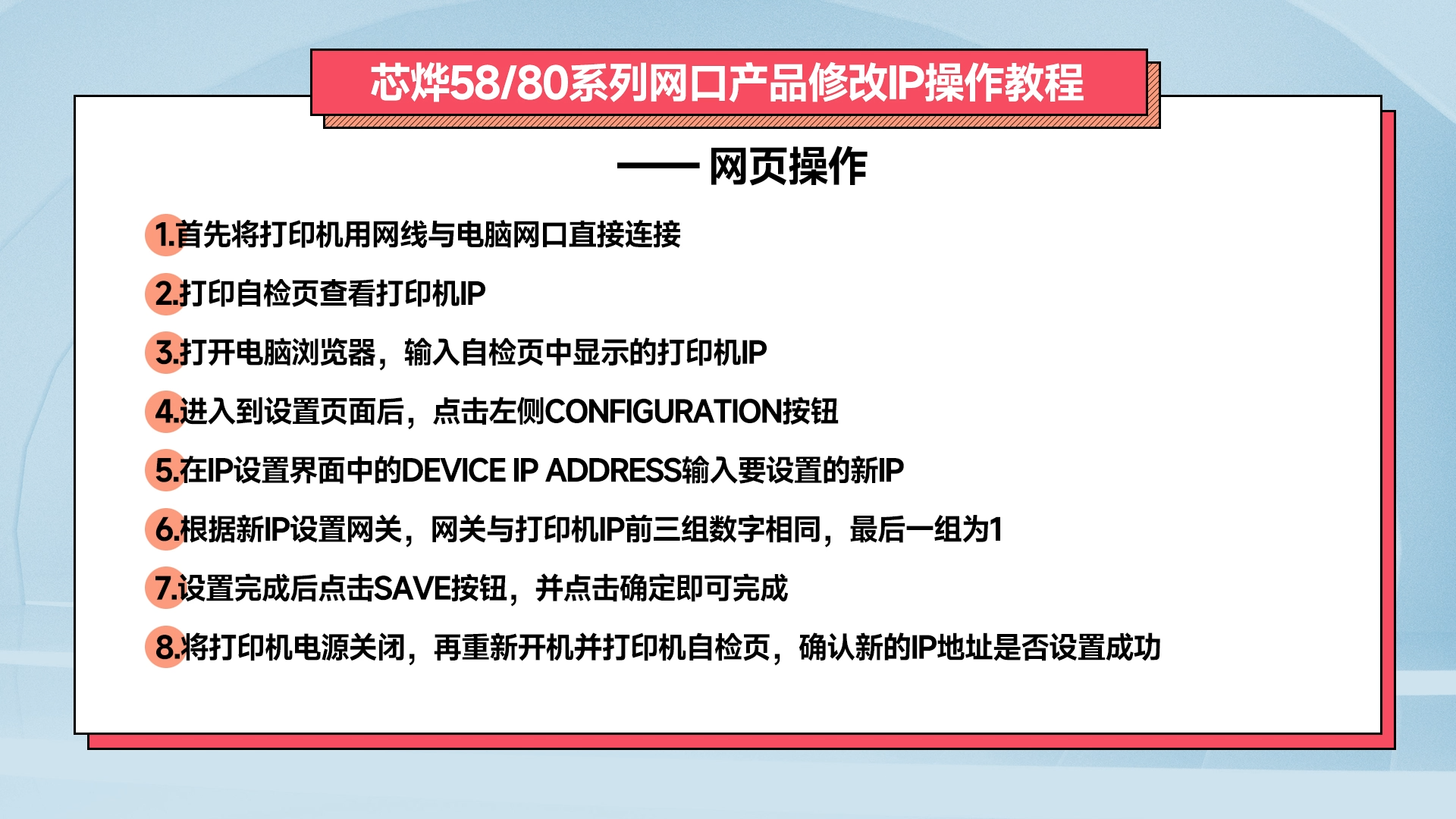 芯烨58/80系列网口产品修改IP操作教程

—— 网页操作

1.首先将打印机用网线与电脑网口直接连接

2.打印自检页查看打印机IP

3.打开电脑浏览器，输入自检页中显示的打印机IP

4.进入到设置页面后，点击左侧CONFIGURATION按钮

5.在IP设置界面中的DEVICE IP ADDRESS输入要设置的新IP

6.根据新IP设置网关，网关与打印机IP前三组数字相同，最后一组为1

7.设置完成后点击SAVE按钮，并点击确定即可完成

8.将打印机电源关闭，再重新开机并打印机自检页，确认新的IP地址是否设置成功